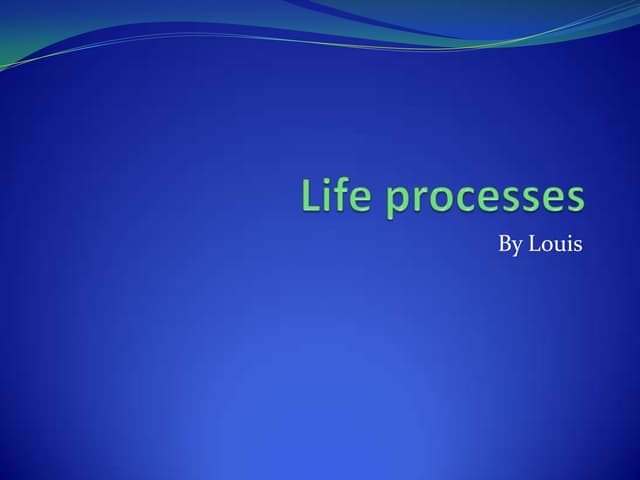 Life processes

By Louis